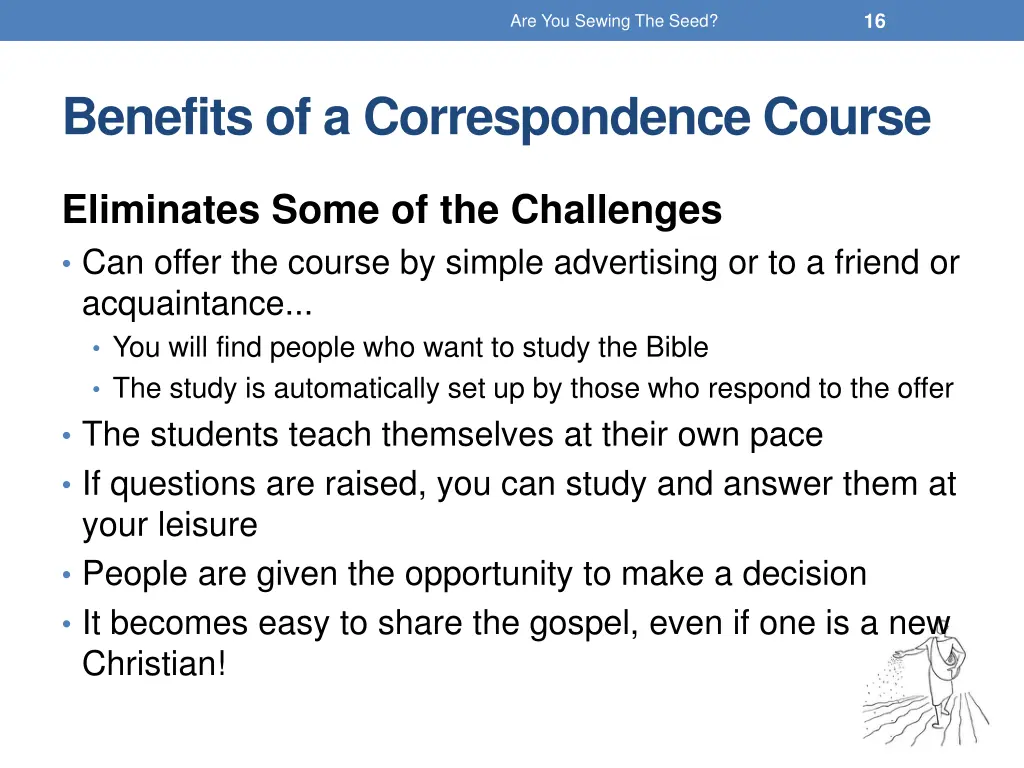 Are You Sewing The Seed?
16

Benefits of a Correspondence Course

Eliminates Some of the Challenges

• Can offer the course by simple advertising or to a friend or acquaintance...
  • You will find people who want to study the Bible
  • The study is automatically set up by those who respond to the offer
• The students teach themselves at their own pace
• If questions are raised, you can study and answer them at your leisure
• People are given the opportunity to make a decision
• It becomes easy to share the gospel, even if one is a new Christian!